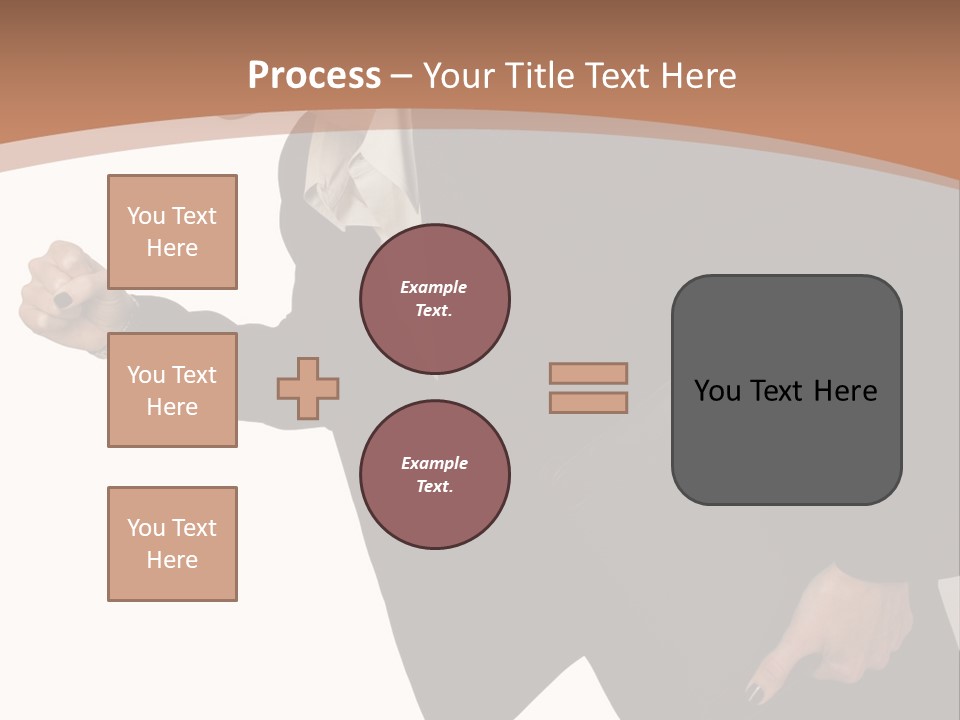 Process – Your Title Text Here

You Text Here

You Text Here

You Text Here

Example Text.

Example Text.

You Text Here